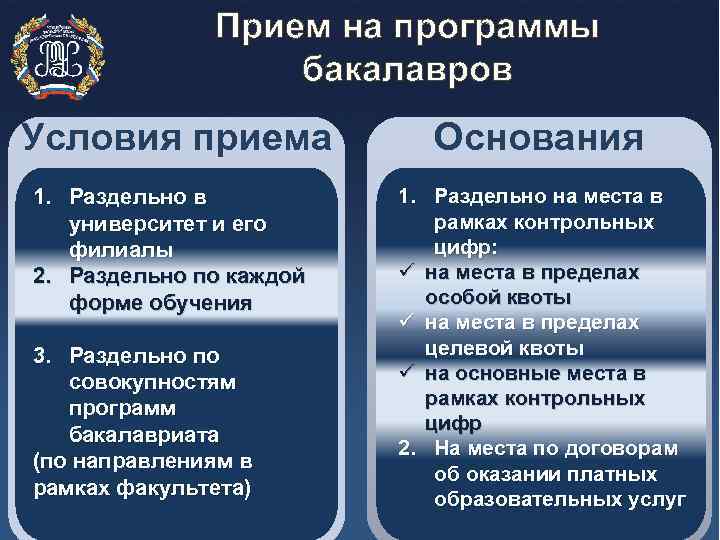 Прием на программы бакалавров

Условия приема

1. Раздельно в университет и его филиалы
2. Раздельно по каждой форме обучения
3. Раздельно по совокупностям программ бакалавриата (по направлениям в рамках факультета)

Основания

1. Раздельно на места в рамках контрольных цифр:
✓ на места в пределах особой квоты
✓ на места в пределах целевой квоты
✓ на основные места в рамках контрольных цифр
2. На места по договорам об оказании платных образовательных услуг